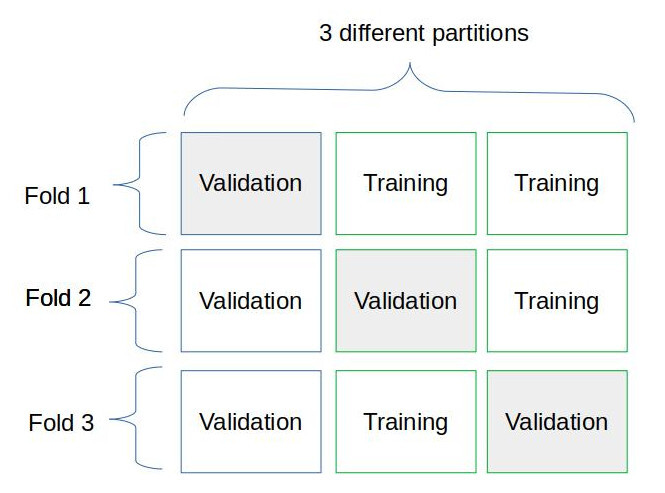 3 different partitions

Fold 1 Validation Training Training

Fold 2 Validation Validation Training

Fold 3 Validation Training Validation